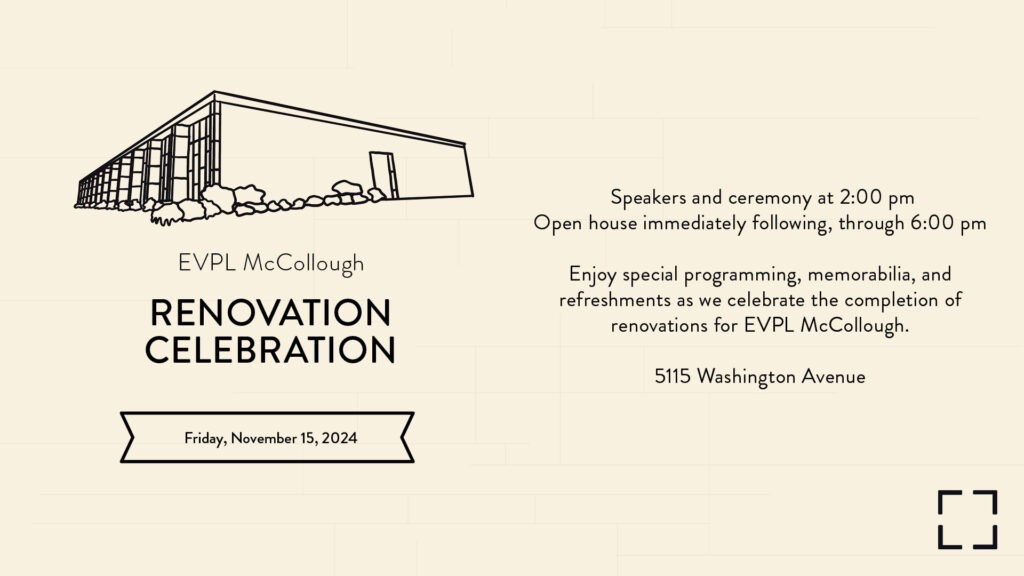 EVPL McCollough

RENOVATION CELEBRATION

Friday, November 15, 2024

Speakers and ceremony at 2:00 pm
Open house immediately following, through 6:00 pm

Enjoy special programming, memorabilia, and refreshments as we celebrate the completion of renovations for EVPL McCollough.

5115 Washington Avenue